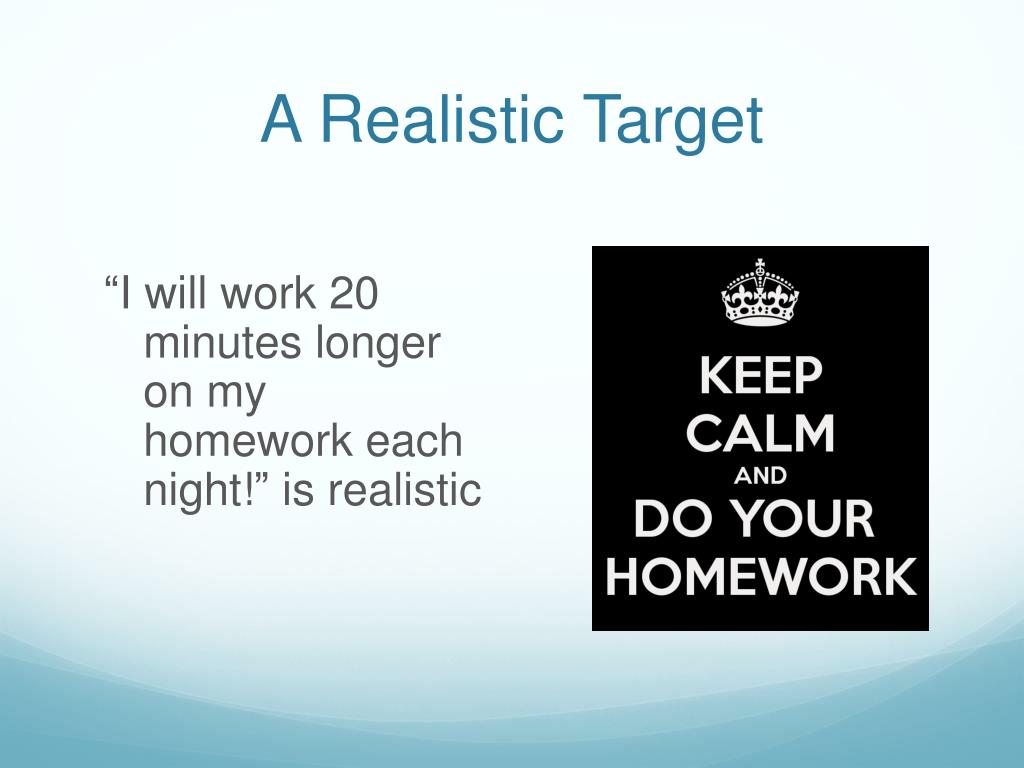 A Realistic Target

“I will work 20 minutes longer on my homework each night!” is realistic

KEEP
CALM
AND
DO YOUR
HOMEWORK